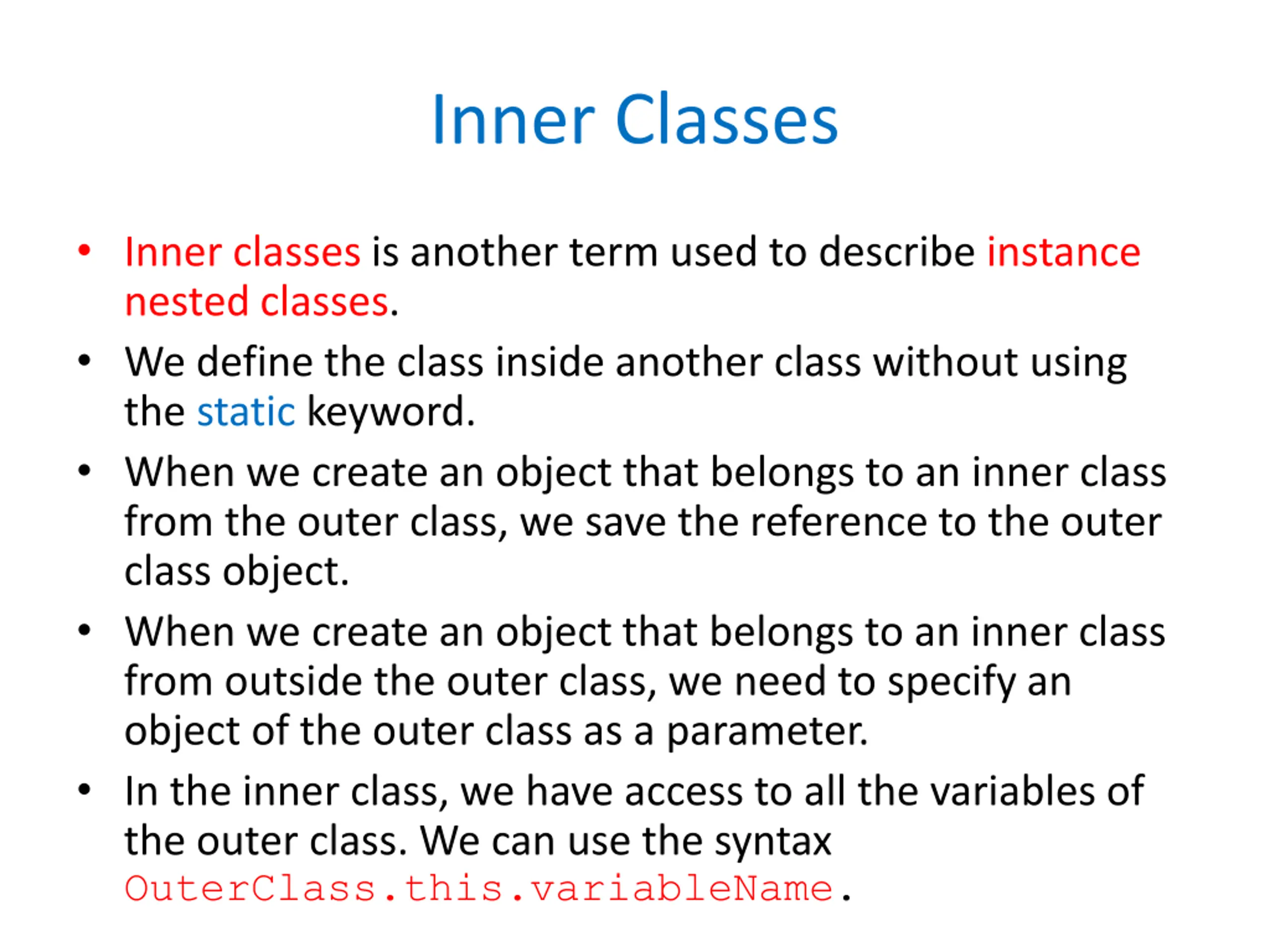 Inner Classes

• Inner classes is another term used to describe instance nested classes.

• We define the class inside another class without using the static keyword.

• When we create an object that belongs to an inner class from the outer class, we save the reference to the outer class object.

• When we create an object that belongs to an inner class from outside the outer class, we need to specify an object of the outer class as a parameter.

• In the inner class, we have access to all the variables of the outer class. We can use the syntax OuterClass.this.variableName.